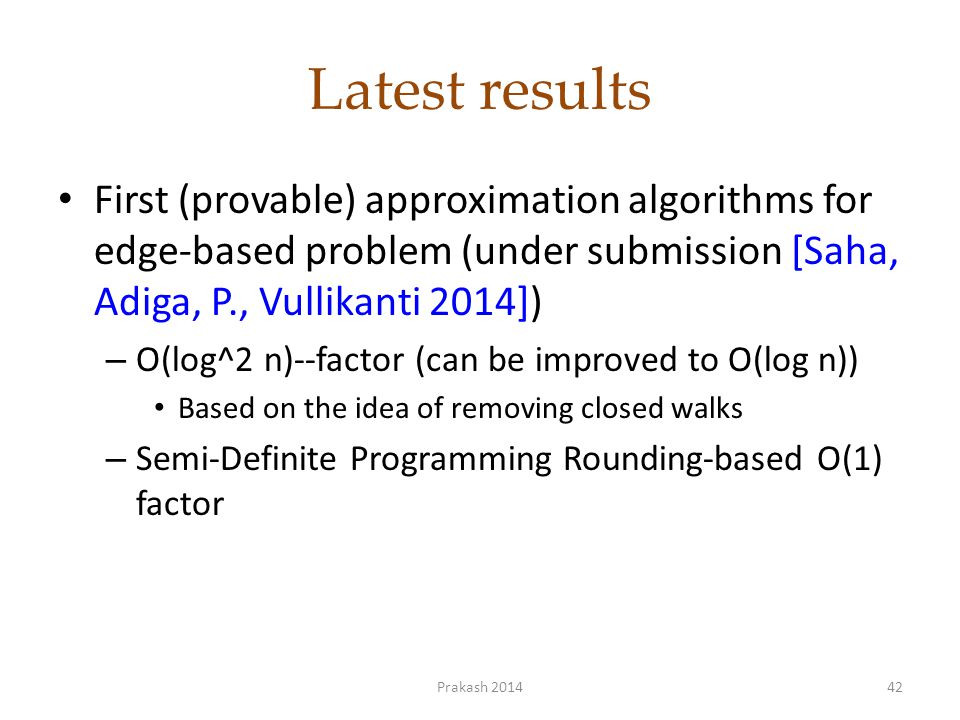 Latest results

• First (provable) approximation algorithms for edge-based problem (under submission [Saha, Adiga, P., Vullikanti 2014])

– O(log^2 n)--factor (can be improved to O(log n))

• Based on the idea of removing closed walks

– Semi-Definite Programming Rounding-based O(1) factor

Prakash 2014

42